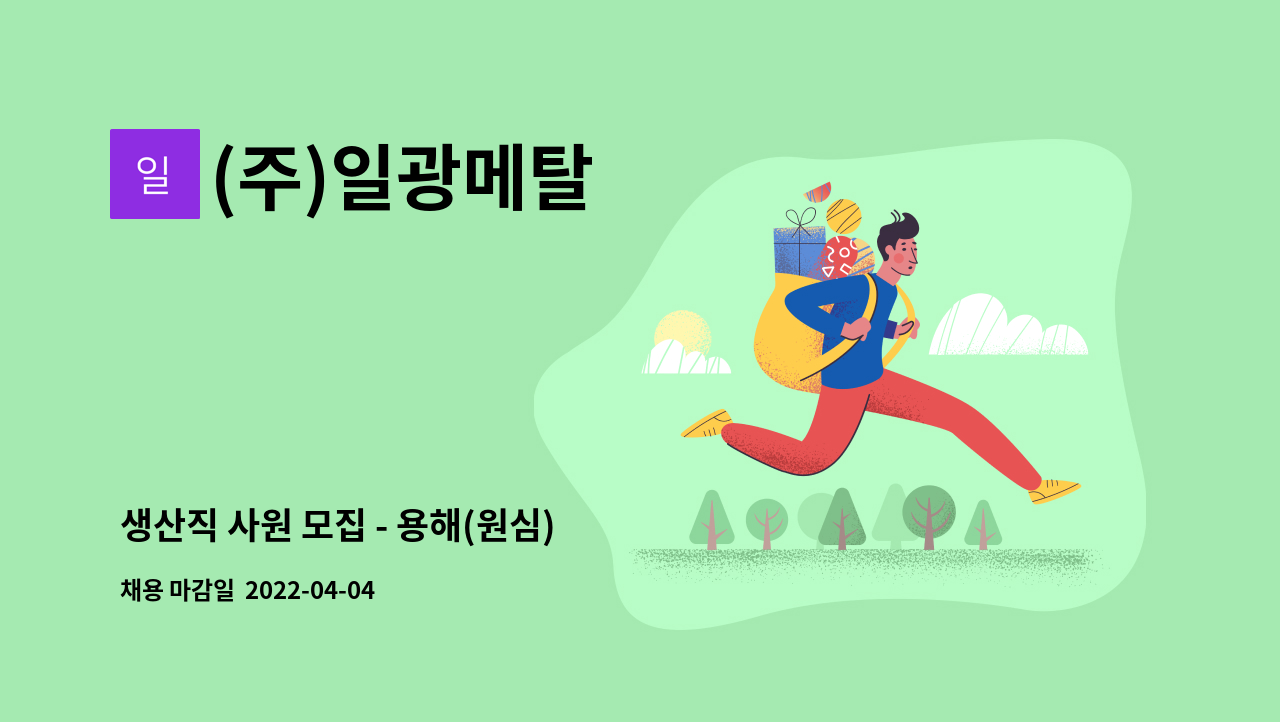 일

(주)일광메탈

생산직 사원 모집 - 용해(원심)

채용 마감일 2022-04-04